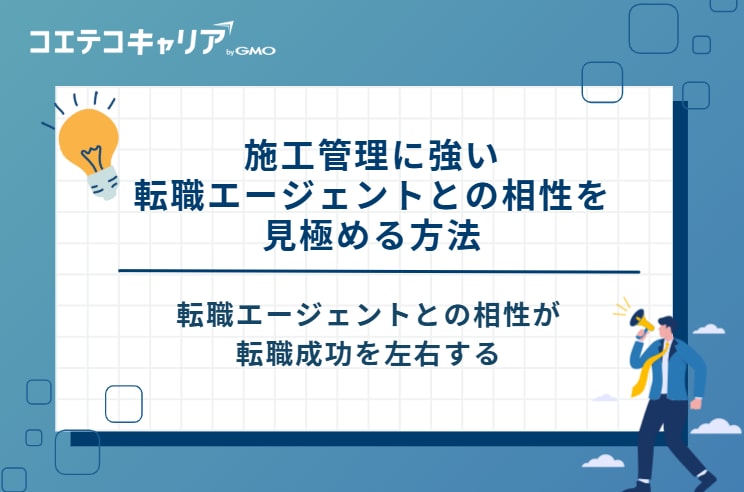 コエテコキャリア by GMO

施工管理に強い
転職エージェントとの相性を
見極める方法

転職エージェントとの相性が
転職成功を左右する